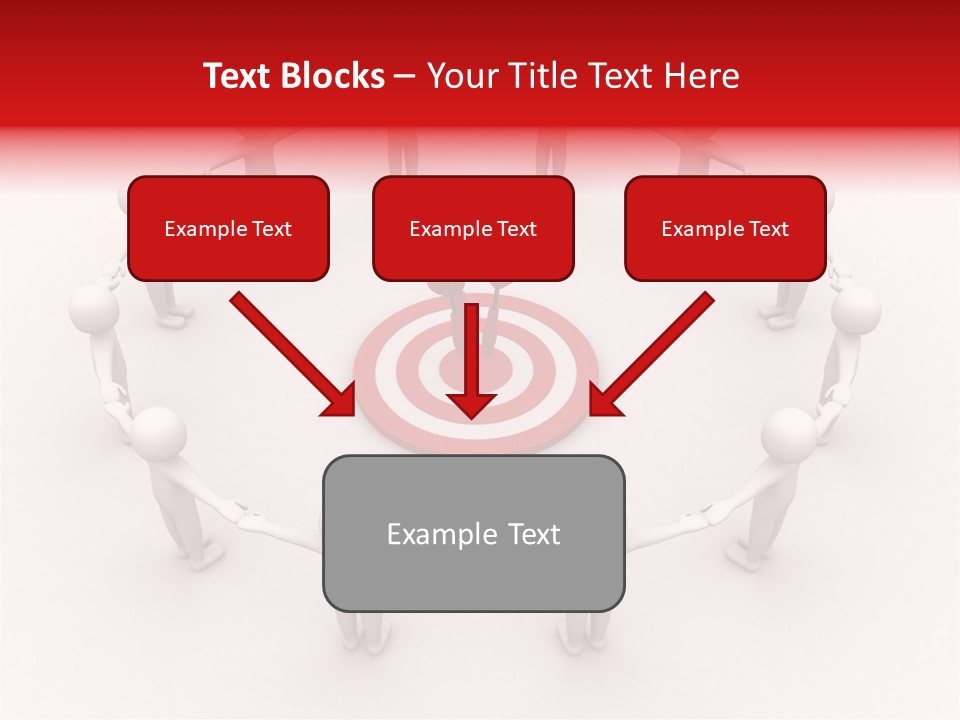 Text Blocks – Your Title Text Here

Example Text

Example Text

Example Text

Example Text